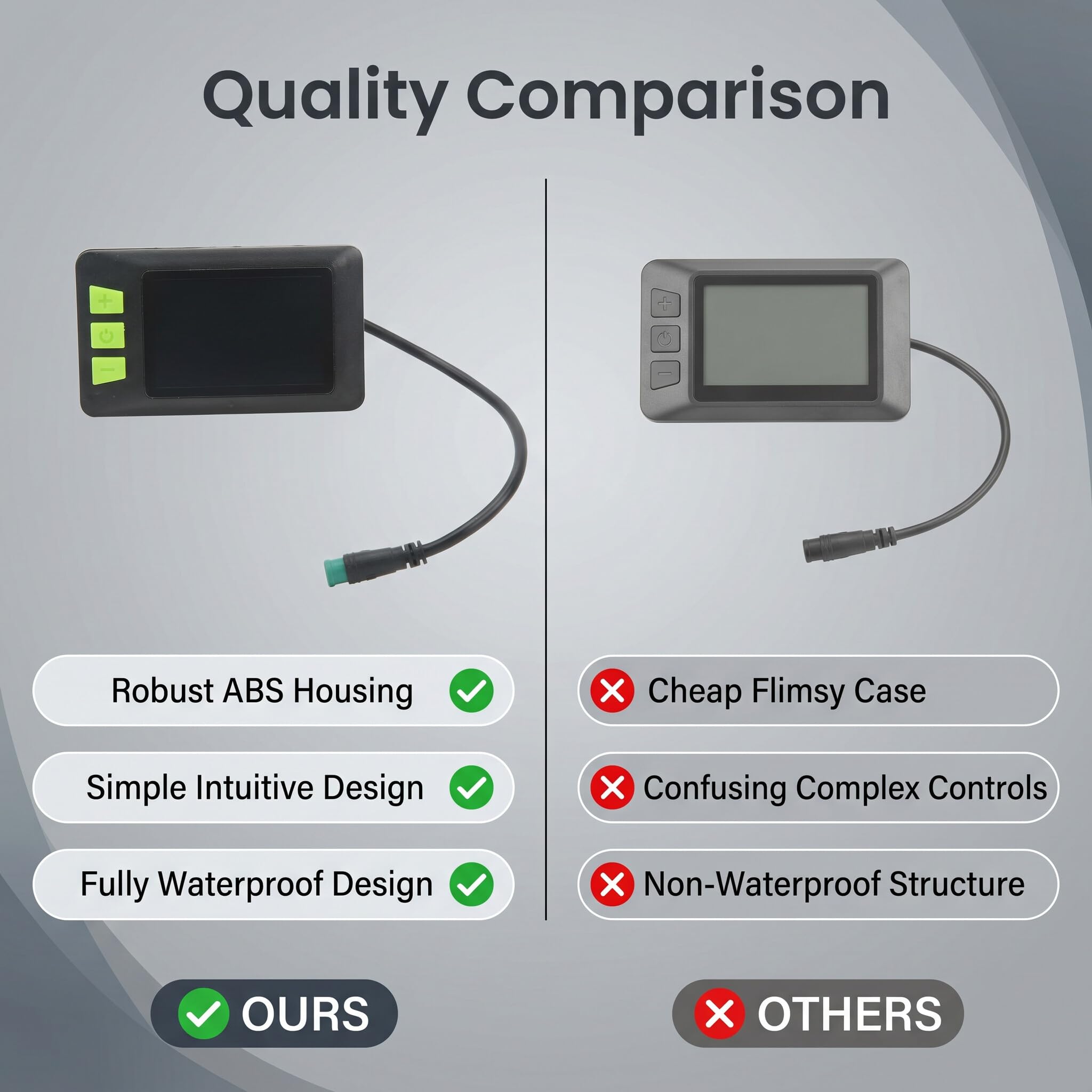 Quality Comparison

Robust ABS Housing

Simple Intuitive Design

Fully Waterproof Design

OURS

Cheap Flimsy Case

Confusing Complex Controls

Non-Waterproof Structure

OTHERS